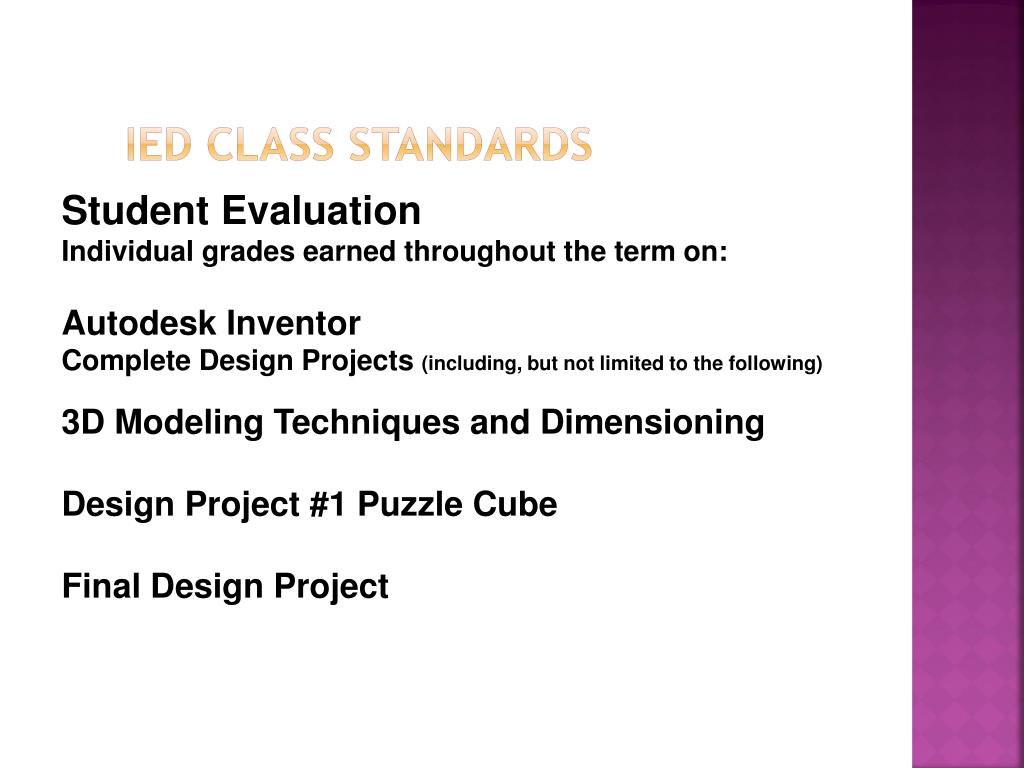 IED CLASS STANDARDS

Student Evaluation
Individual grades earned throughout the term on:

Autodesk Inventor
Complete Design Projects (including, but not limited to the following)

3D Modeling Techniques and Dimensioning

Design Project #1 Puzzle Cube

Final Design Project